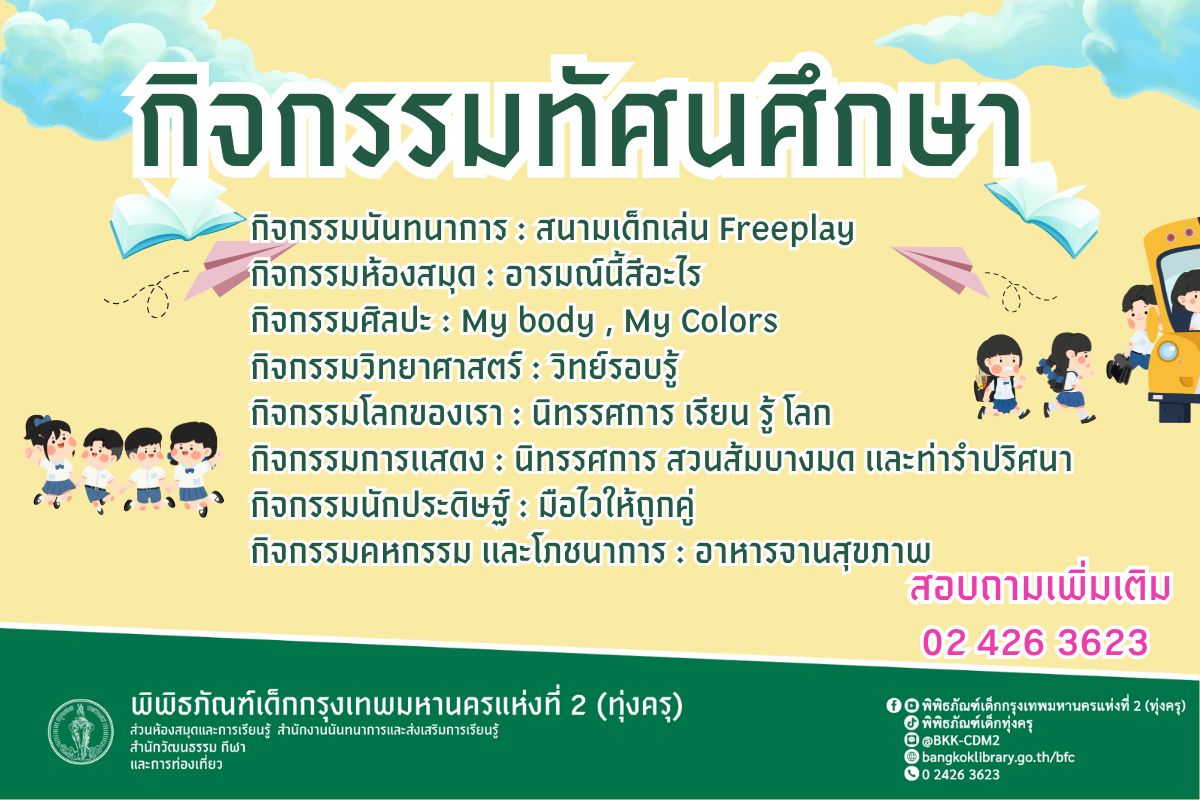 กิจกรรมทัศนศึกษา

กิจกรรมนันทนาการ : สนามเด็กเล่น Freeplay
กิจกรรมห้องสมุด : อารมณ์นี้สีอะไร
กิจกรรมศิลปะ : My body , My Colors
กิจกรรมวิทยาศาสตร์ : วิทย์รอบรู้
กิจกรรมโลกของเรา : นิทรรศการ เรียน รู้ โลก
กิจกรรมการแสดง : นิทรรศการ สวนส้มบางมด และท่ารำปริศนา
กิจกรรมนักประดิษฐ์ : มือไวให้ถูกคู่
กิจกรรมคหกรรม และโภชนาการ : อาหารจานสุขภาพ

สอบถามเพิ่มเติม
02 426 3623

พิพิธภัณฑ์เด็กกรุงเทพมหานครแห่งที่ 2 (ทุ่งครุ)
ส่วนห้องสมุดและการเรียนรู้ สำนักงานนันทนาการและส่งเสริมการเรียนรู้
สำนักวัฒนธรรม กีฬา
และการท่องเที่ยว

พิพิธภัณฑ์เด็กกรุงเทพมหานครแห่งที่ 2 (ทุ่งครุ)
พิพิธภัณฑ์เด็กทุ่งครุ
@BKK-CDM2
bangkoklibrary.go.th/bfc
0 2426 3623